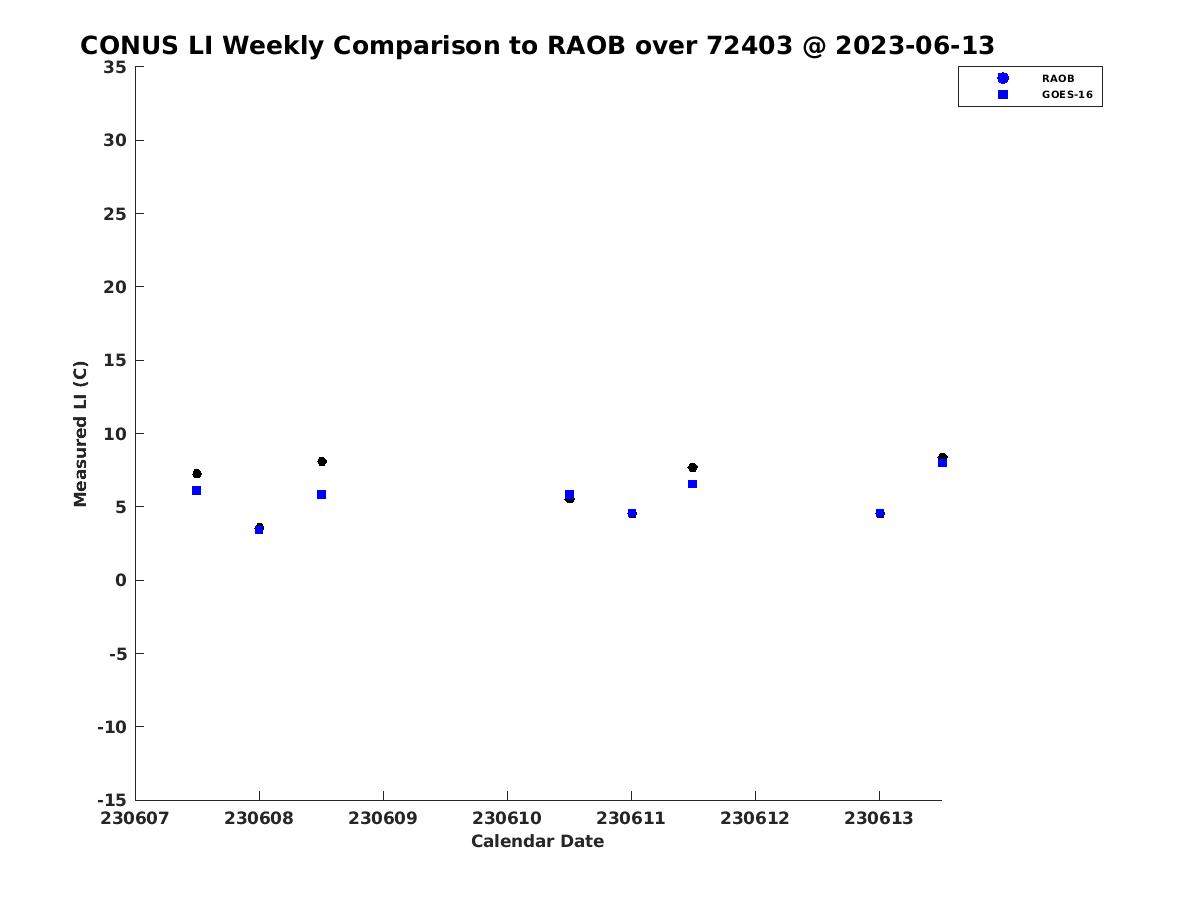 CONUS LI Weekly Comparison to RAOB over 72403 @ 2023-06-13

RAOB
GOES-16

Measured LI (C)

35
30
25
20
15
10
5
0
-5
-10
-15

230607 230608 230609 230610 230611 230612 230613

Calendar Date